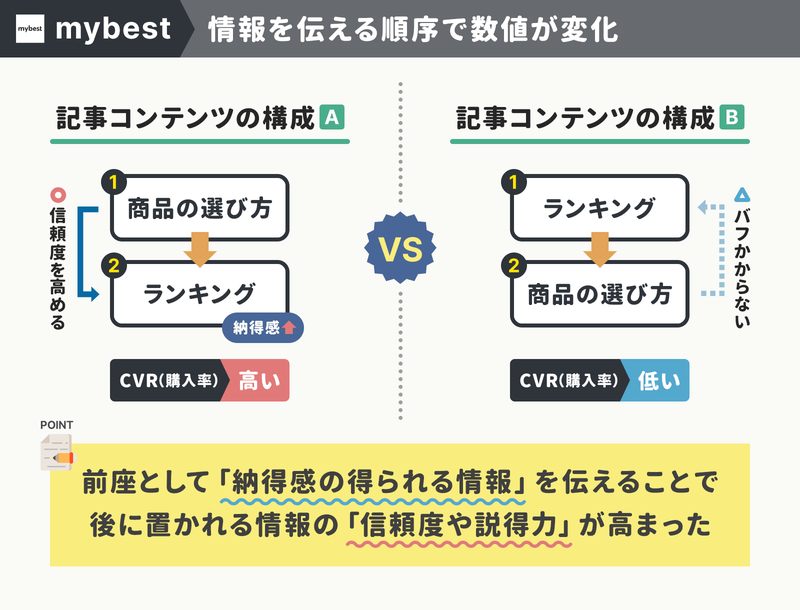 mybest mybest 情報を伝える順序で数値が変化

記事コンテンツの構成 A

信頼度を高める

1 商品の選び方

2 ランキング

納得感

CVR(購入率) 高い

VS

記事コンテンツの構成 B

1 ランキング

2 商品の選び方

バフかからない

CVR(購入率) 低い

POINT

前座として「納得感の得られる情報」を伝えることで後に置かれる情報の「信頼度や説得力」が高まった